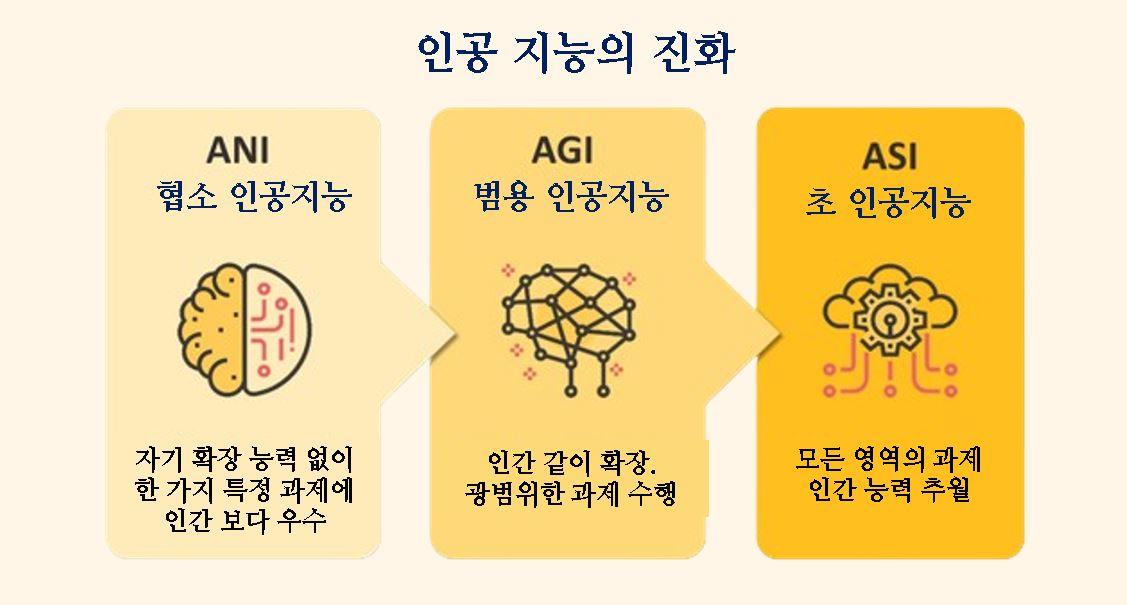 인공 지능의 진화

ANI
협소 인공지능

자기 확장 능력 없이 한 가지 특정 과제에 인간 보다 우수

AGI
범용 인공지능

인간 같이 확장. 광범위한 과제 수행

ASI
초 인공지능

모든 영역의 과제 인간 능력 추월